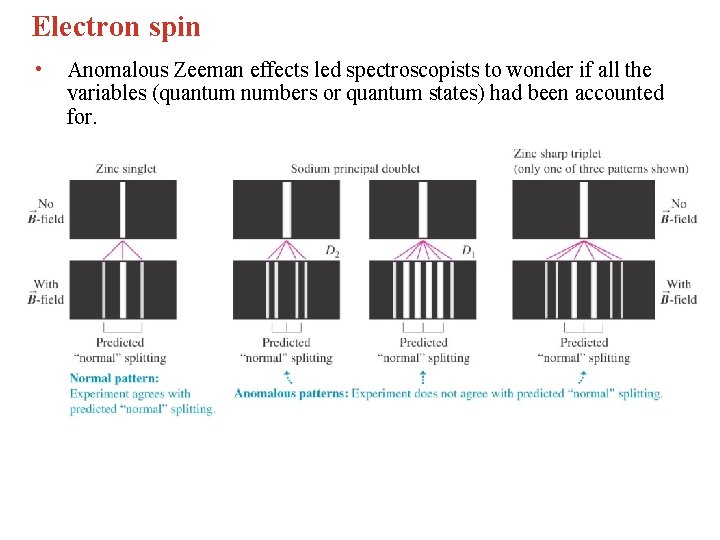 Electron spin

• Anomalous Zeeman effects led spectroscopists to wonder if all the variables (quantum numbers or quantum states) had been accounted for.

Zinc singlet

Sodium principal doublet

Zinc sharp triplet (only one of three patterns shown)

No $\vec{B}$-field

No $\vec{B}$-field

$D_2$

$D_1$

With $\vec{B}$-field

With $\vec{B}$-field

Predicted "normal" splitting

Predicted "normal" splitting

Predicted "normal" splitting

Predicted "normal" splitting

Normal pattern: Experiment agrees with predicted "normal" splitting.

Anomalous patterns: Experiment does not agree with predicted "normal" splitting.